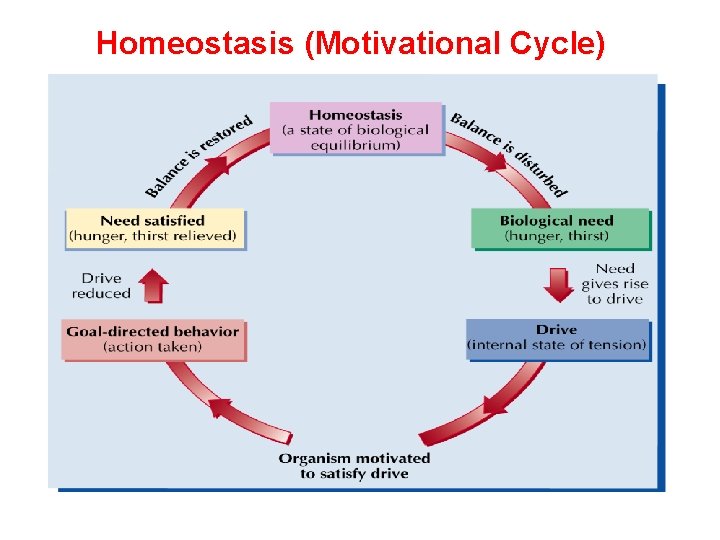 Homeostasis (Motivational Cycle)

Homeostasis
(a state of biological equilibrium)

Balance is disturbed

Biological need
(hunger, thirst)

Need gives rise to drive

Drive
(internal state of tension)

Organism motivated to satisfy drive

Goal-directed behavior
(action taken)

Drive reduced

Need satisfied
(hunger, thirst relieved)

Balance is restored